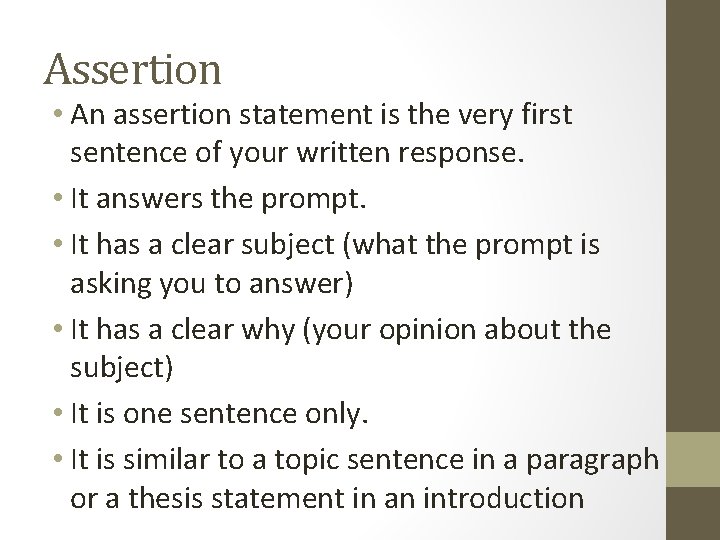 Assertion

• An assertion statement is the very first sentence of your written response.

• It answers the prompt.

• It has a clear subject (what the prompt is asking you to answer)

• It has a clear why (your opinion about the subject)

• It is one sentence only.

• It is similar to a topic sentence in a paragraph or a thesis statement in an introduction